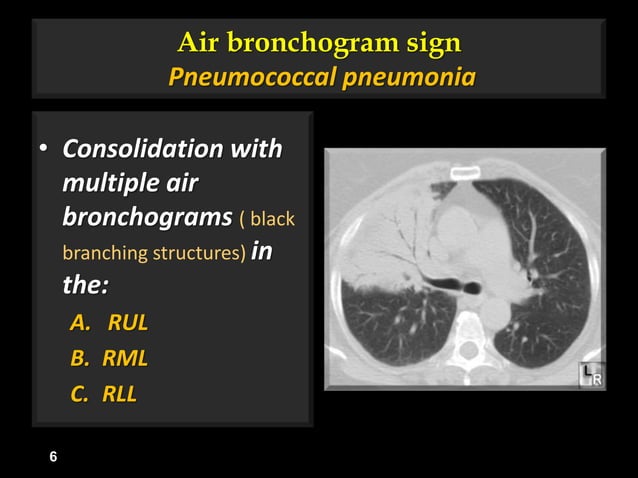 Air bronchogram sign
Pneumococcal pneumonia

• Consolidation with multiple air bronchograms ( black branching structures) in the:

A. RUL
B. RML
C. RLL

L
R

6